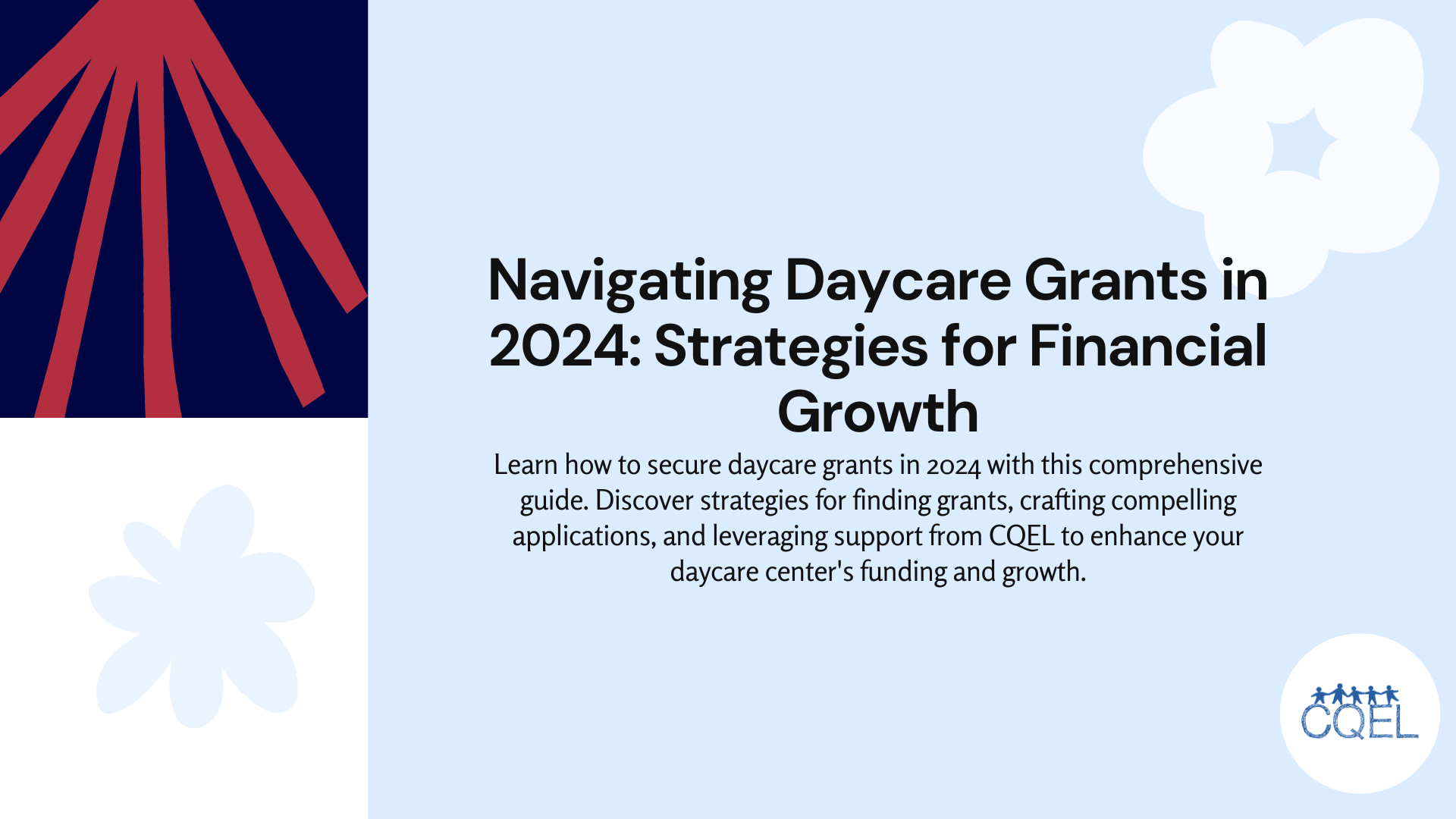 Navigating Daycare Grants in 2024: Strategies for Financial Growth

Learn how to secure daycare grants in 2024 with this comprehensive guide. Discover strategies for finding grants, crafting compelling applications, and leveraging support from CQEL to enhance your daycare center's funding and growth.

CQEL